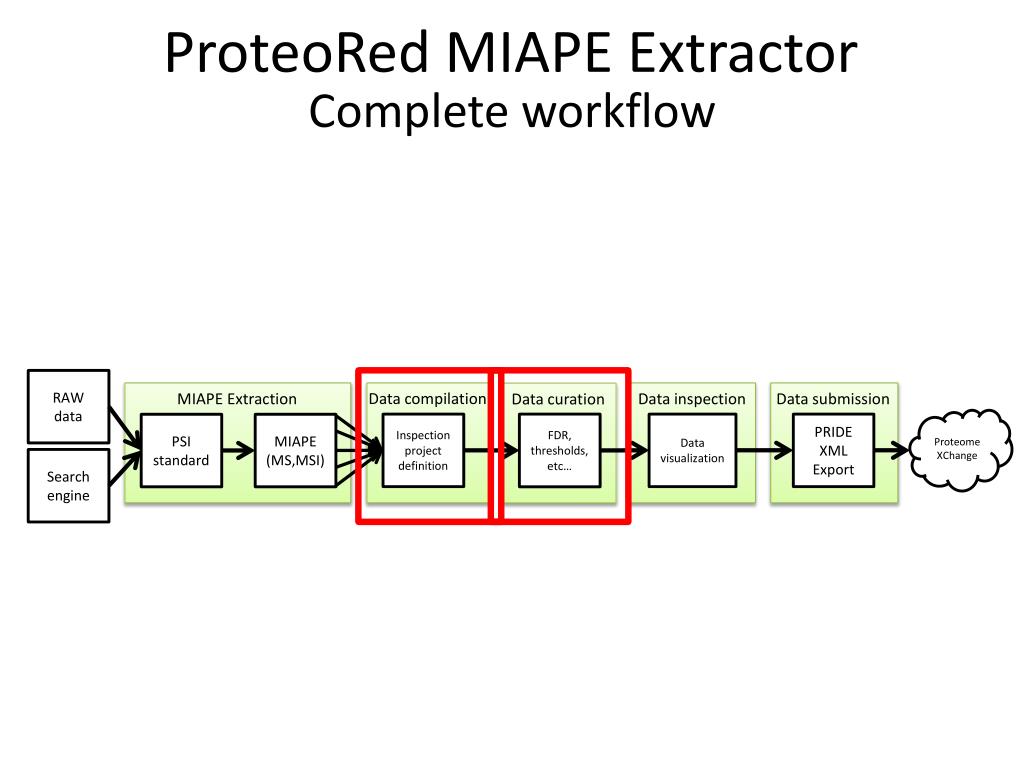 ProteoRed MIAPE Extractor
Complete workflow

RAW data

Search engine

MIAPE Extraction

PSI standard

MIAPE (MS,MSI)

Data compilation

Inspection project definition

Data curation

FDR, thresholds, etc…

Data inspection

Data visualization

Data submission

PRIDE XML Export

Proteome XChange